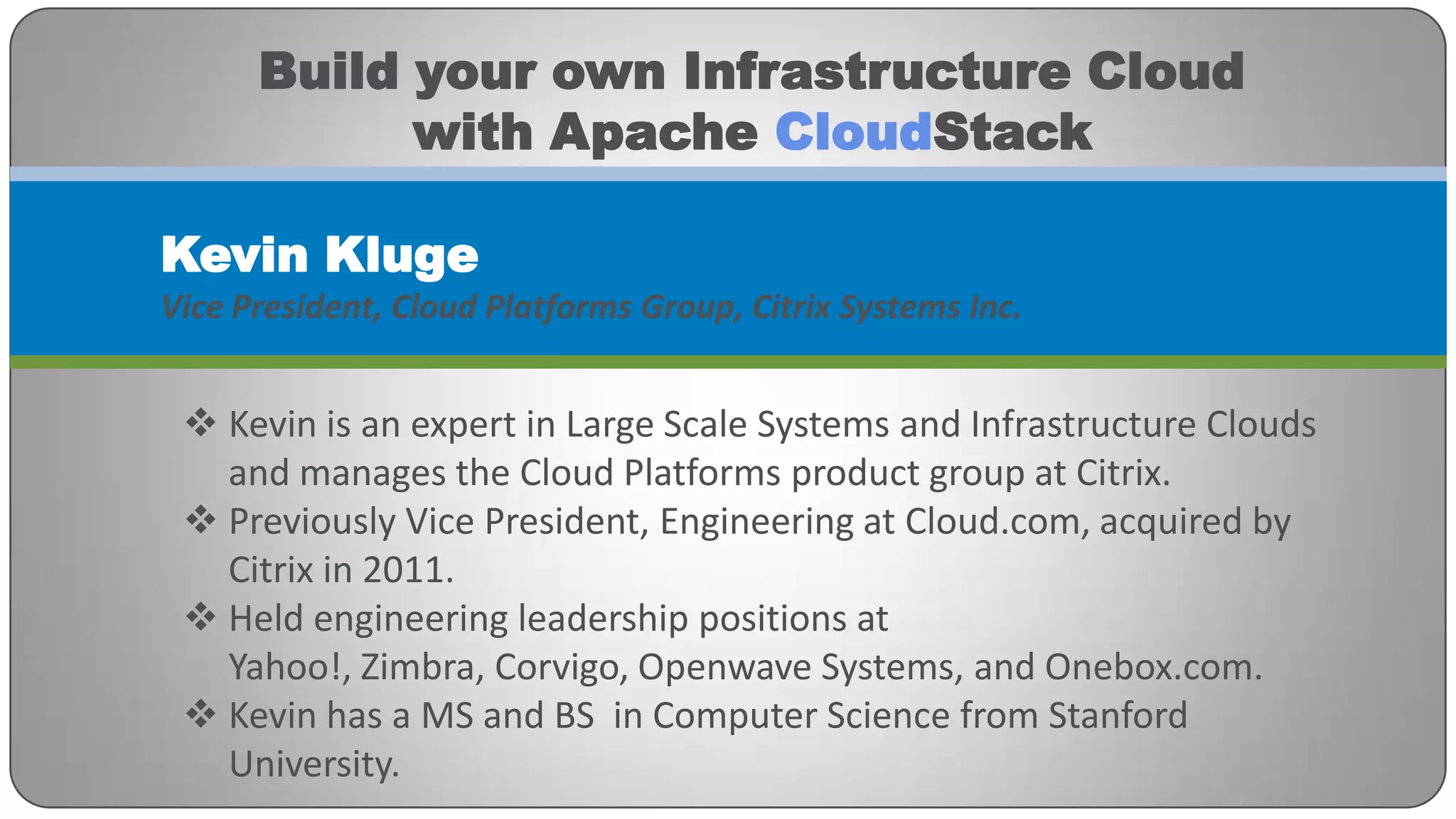 Build your own Infrastructure Cloud with Apache CloudStack

Kevin Kluge

Vice President, Cloud Platforms Group, Citrix Systems Inc.

❖ Kevin is an expert in Large Scale Systems and Infrastructure Clouds and manages the Cloud Platforms product group at Citrix.

❖ Previously Vice President, Engineering at Cloud.com, acquired by Citrix in 2011.

❖ Held engineering leadership positions at Yahoo!, Zimbra, Corvigo, Openwave Systems, and Onebox.com.

❖ Kevin has a MS and BS in Computer Science from Stanford University.